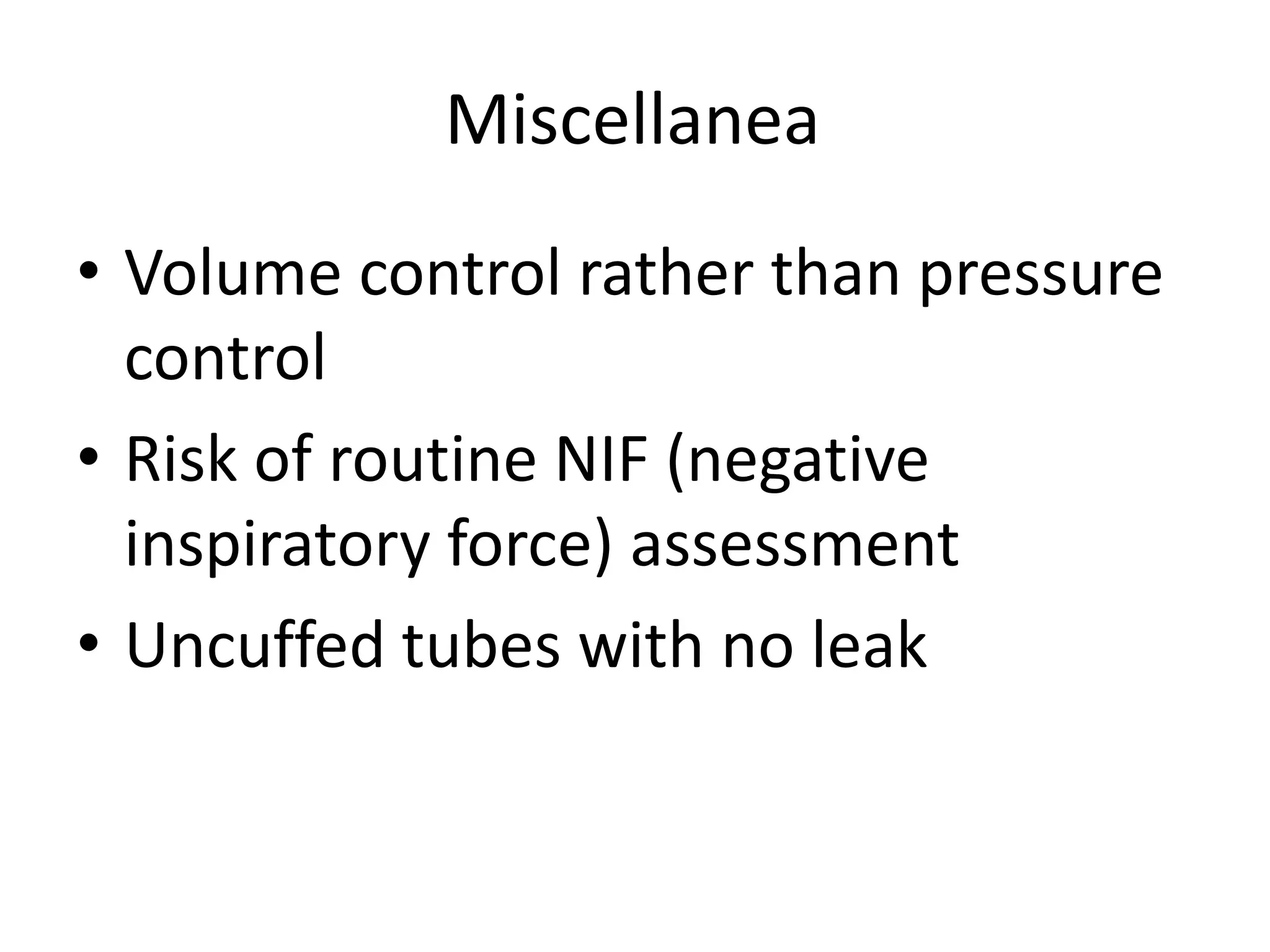 Miscellanea

• Volume control rather than pressure control

• Risk of routine NIF (negative inspiratory force) assessment

• Uncuffed tubes with no leak